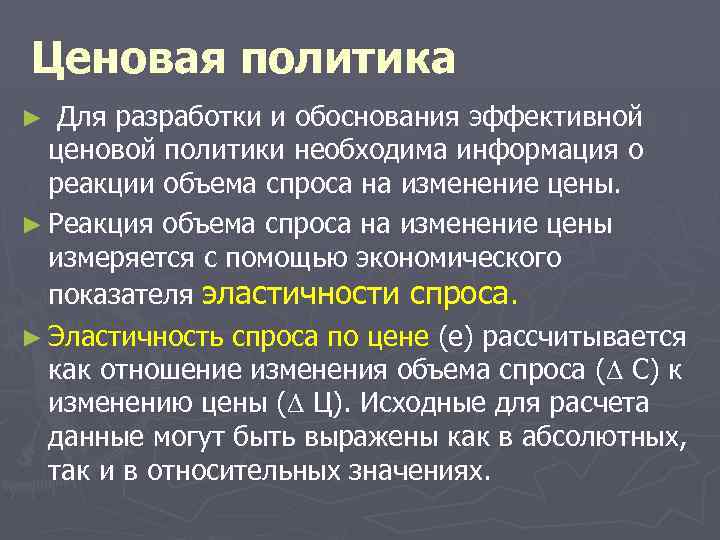 Ценовая политика

► Для разработки и обоснования эффективной ценовой политики необходима информация о реакции объема спроса на изменение цены.

► Реакция объема спроса на изменение цены измеряется с помощью экономического показателя эластичности спроса.

► Эластичность спроса по цене (е) рассчитывается как отношение изменения объема спроса ($\Delta$ С) к изменению цены ($\Delta$ Ц). Исходные для расчета данные могут быть выражены как в абсолютных, так и в относительных значениях.